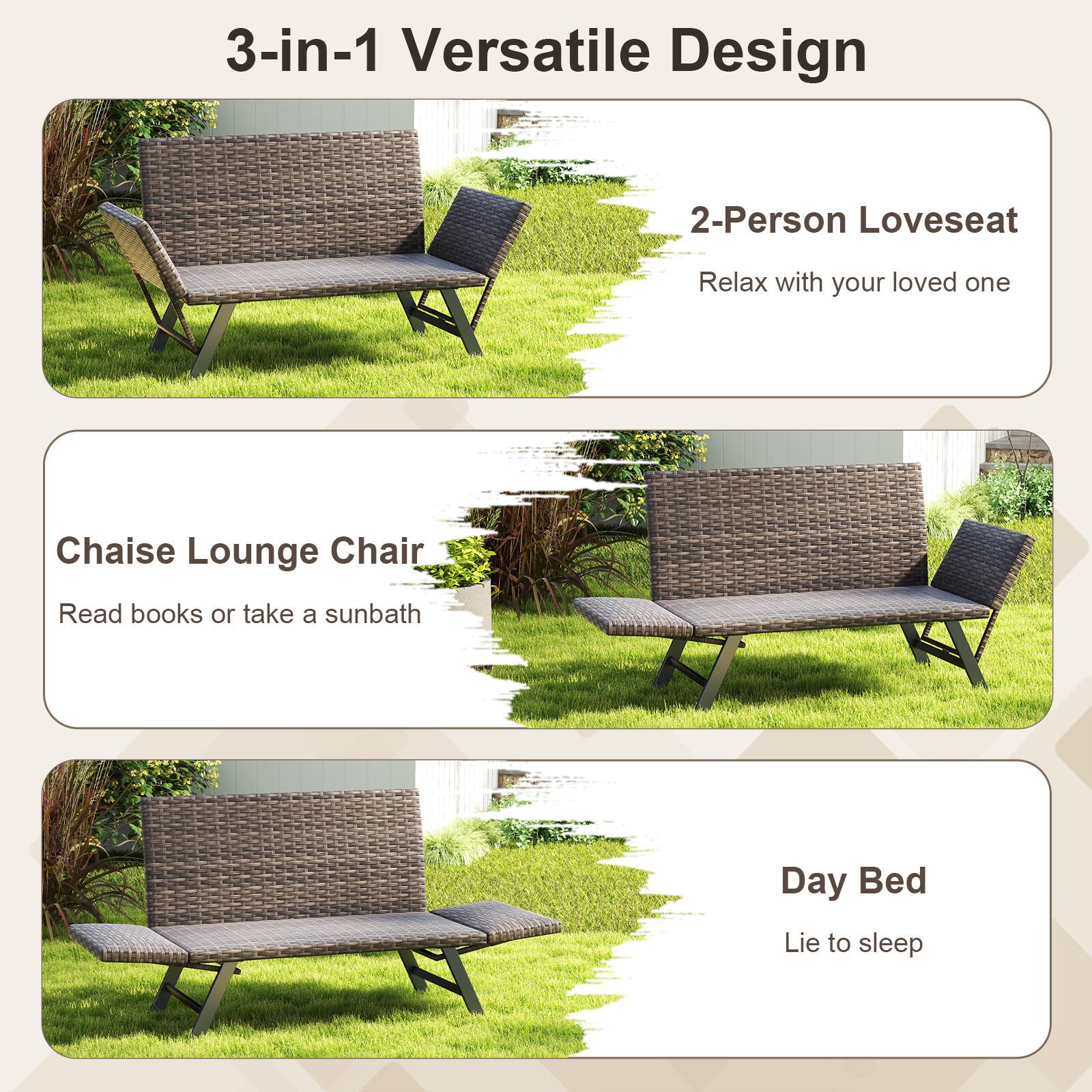 3-in-1 Versatile Design

2-Person Loveseat

Relax with your loved one

Chaise Lounge Chair

Read books or take a sunbath

Day Bed

Lie to sleep